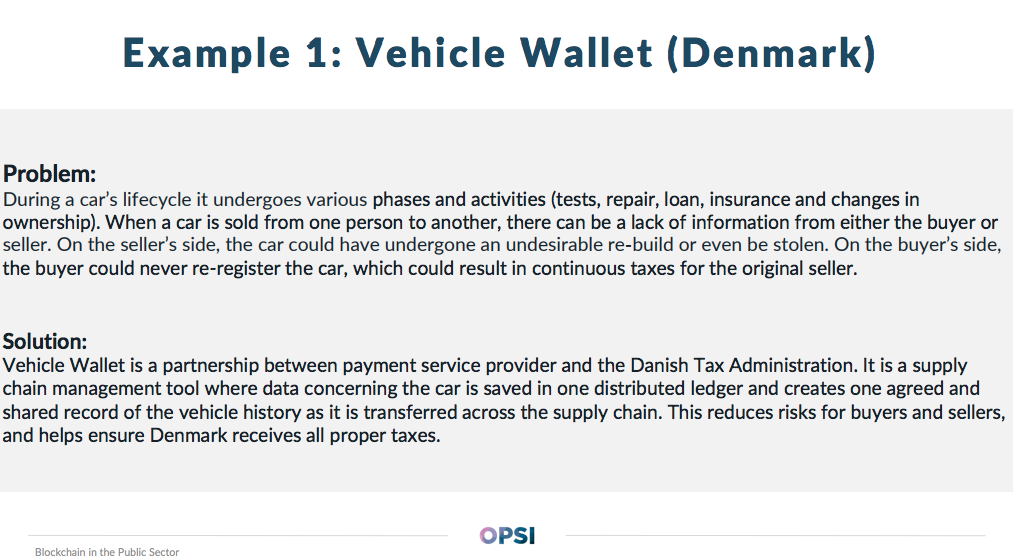 Example 1: Vehicle Wallet (Denmark)

Problem:
During a car's lifecycle it undergoes various phases and activities (tests, repair, loan, insurance and changes in ownership). When a car is sold from one person to another, there can be a lack of information from either the buyer or seller. On the seller's side, the car could have undergone an undesirable re-build or even be stolen. On the buyer's side, the buyer could never re-register the car, which could result in continuous taxes for the original seller.

Solution:
Vehicle Wallet is a partnership between payment service provider and the Danish Tax Administration. It is a supply chain management tool where data concerning the car is saved in one distributed ledger and creates one agreed and shared record of the vehicle history as it is transferred across the supply chain. This reduces risks for buyers and sellers, and helps ensure Denmark receives all proper taxes.

OPSI

Blockchain in the Public Sector